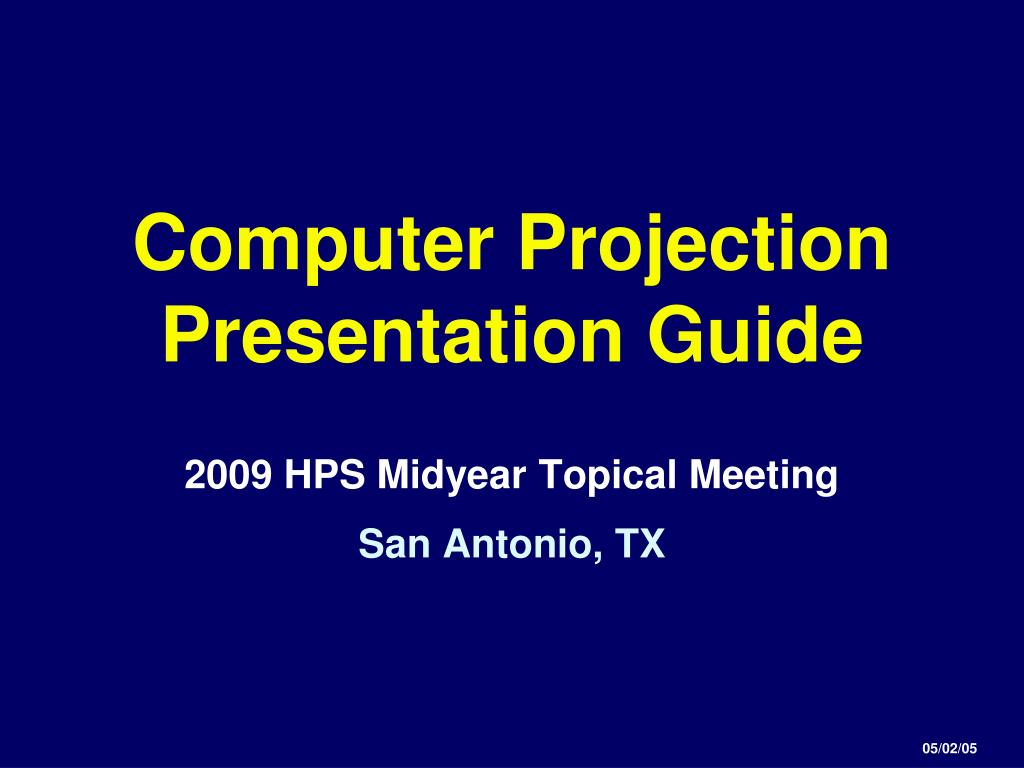 Computer Projection Presentation Guide

2009 HPS Midyear Topical Meeting

San Antonio, TX

05/02/05